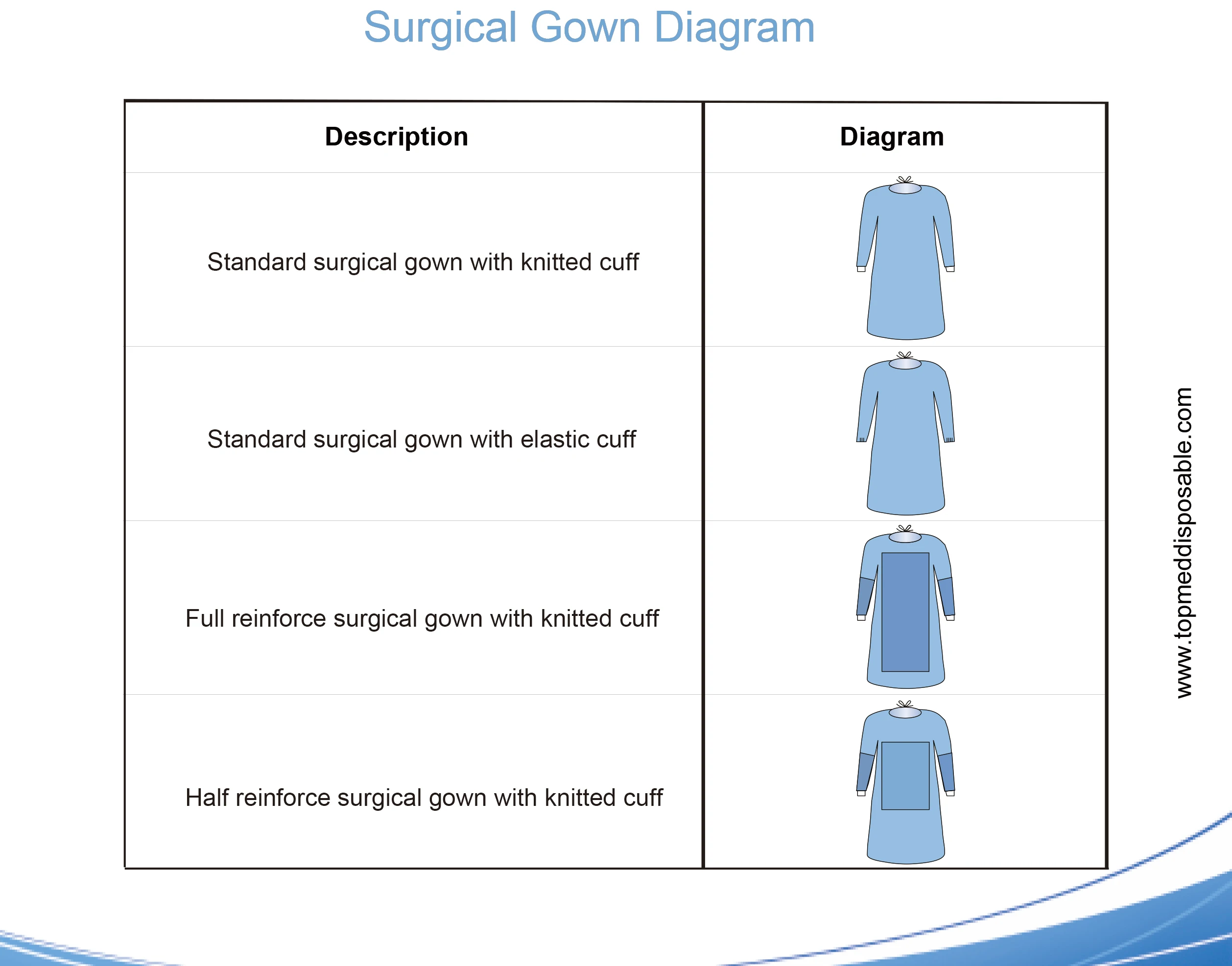 Surgical Gown Diagram

| Description | Diagram |
|---|---|
| Standard surgical gown with knitted cuff | |
| Standard surgical gown with elastic cuff | |
| Full reinforce surgical gown with knitted cuff | |
| Half reinforce surgical gown with knitted cuff | |

www.topmeddisposable.com